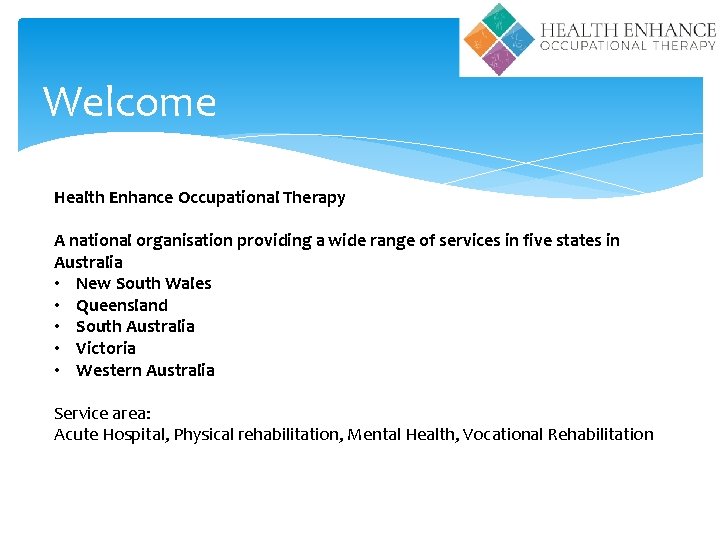 HEALTH ENHANCE
OCCUPATIONAL THERAPY

Welcome

Health Enhance Occupational Therapy

A national organisation providing a wide range of services in five states in Australia
• New South Wales
• Queensland
• South Australia
• Victoria
• Western Australia

Service area:
Acute Hospital, Physical rehabilitation, Mental Health, Vocational Rehabilitation